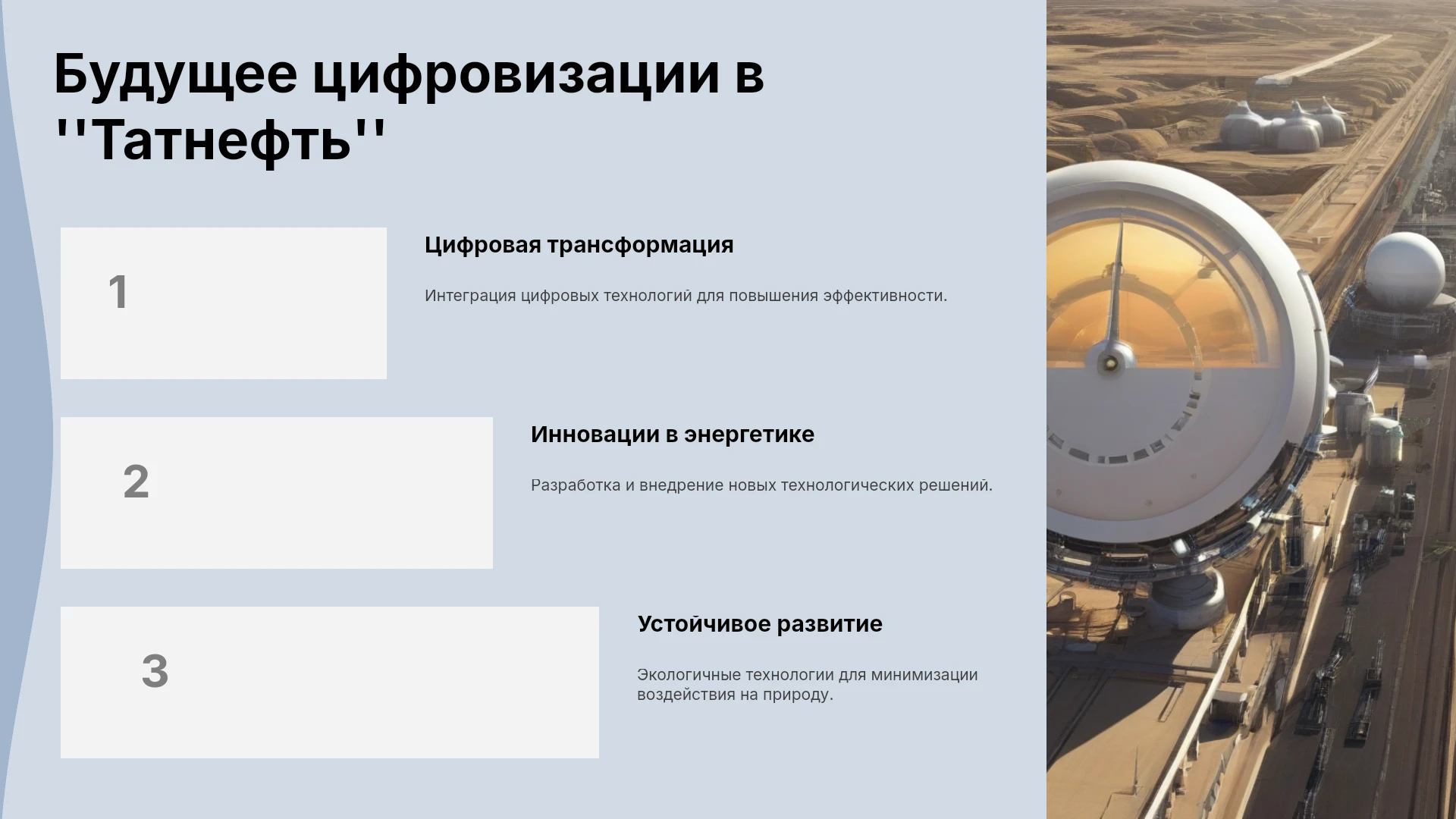 Будущее цифровизации в ''Татнефть''

1

Цифровая трансформация

Интеграция цифровых технологий для повышения эффективности.

2

Инновации в энергетике

Разработка и внедрение новых технологических решений.

3

Устойчивое развитие

Экологичные технологии для минимизации воздействия на природу.